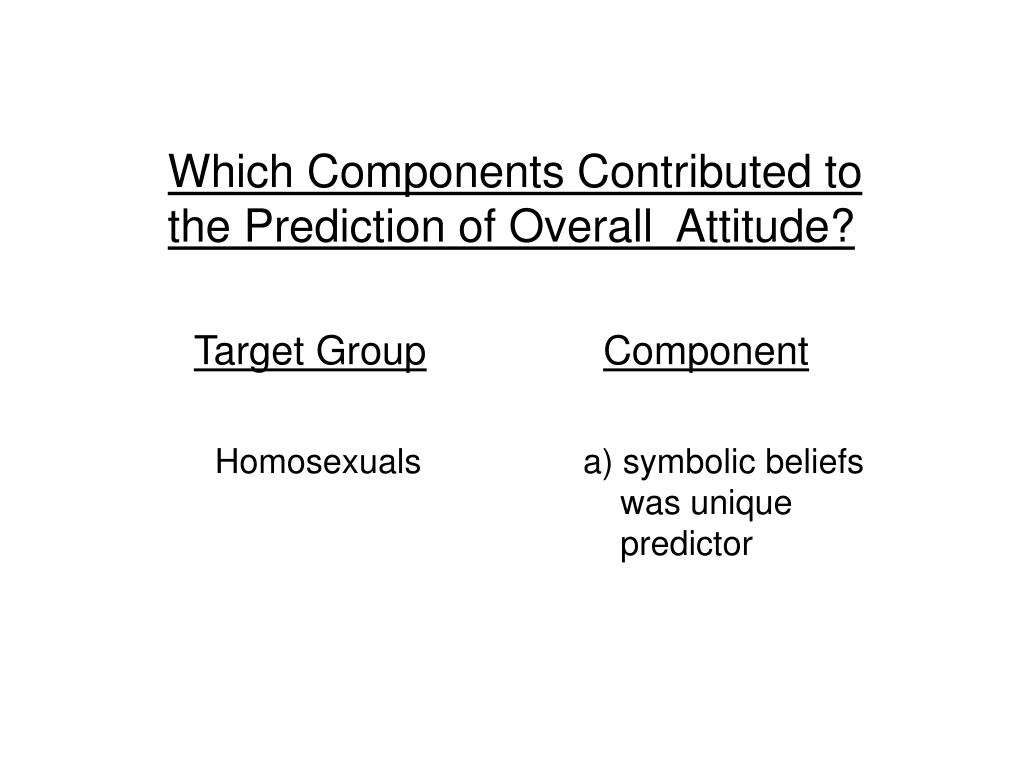 Which Components Contributed to the Prediction of Overall Attitude?

| Target Group | Component |
|---|---|
| Homosexuals | a) symbolic beliefs was unique predictor |